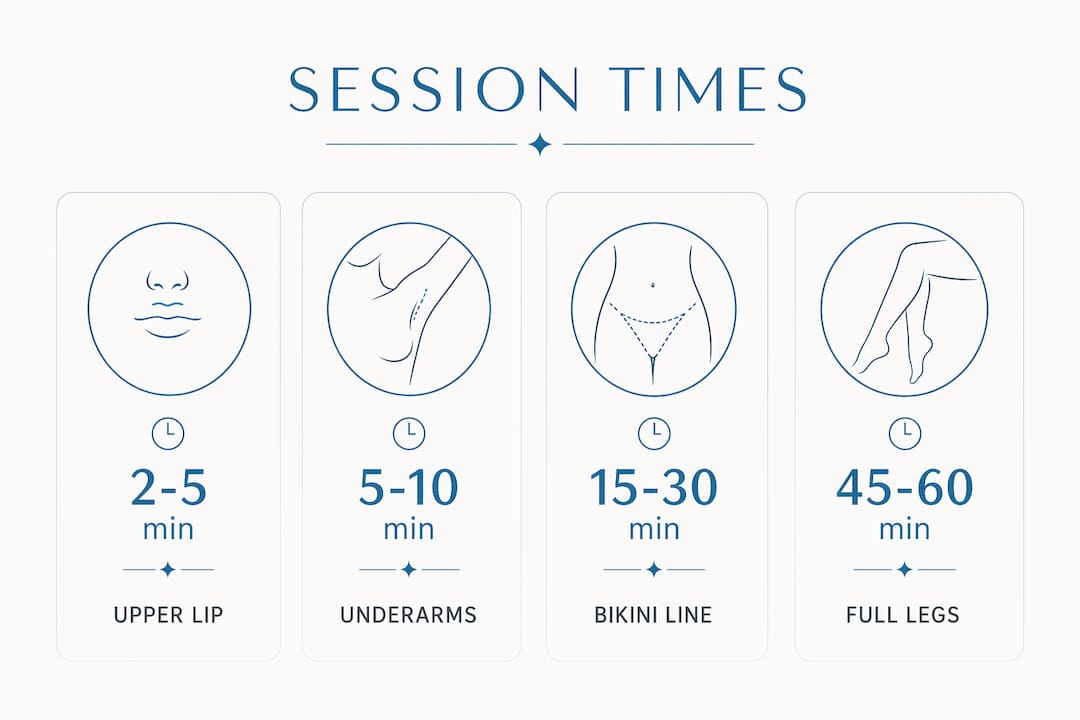 SESSION TIMES

2-5
min

UPPER LIP

5-10
min

UNDERARMS

15-30
min

BIKINI LINE

45-60
min

FULL LEGS